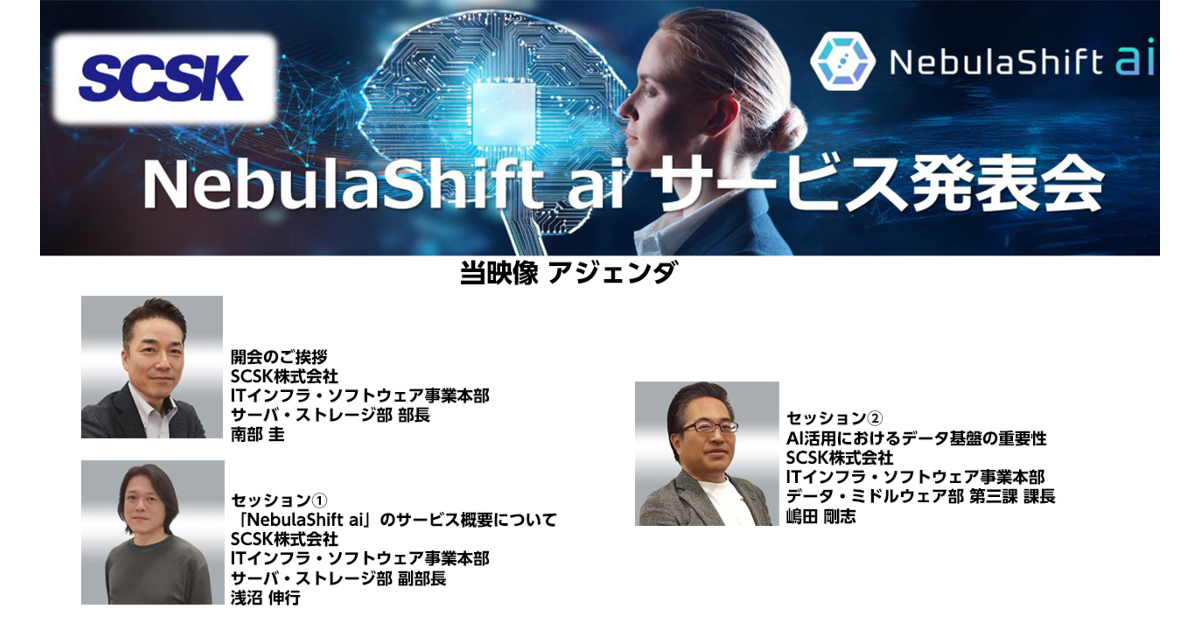 SCSK

NebulaShift ai

NebulaShift ai サービス発表会

当映像 アジェンダ

開会のご挨拶
SCSK株式会社
ITインフラ・ソフトウェア事業本部
サーバ・ストレージ部 部長
南部 圭

セッション①
「NebulaShift ai」のサービス概要について
SCSK株式会社
ITインフラ・ソフトウェア事業本部
サーバ・ストレージ部 副部長
浅沼 伸行

セッション②
AI活用におけるデータ基盤の重要性
SCSK株式会社
ITインフラ・ソフトウェア事業本部
データ・ミドルウェア部 第三課 課長
嶋田 剛志